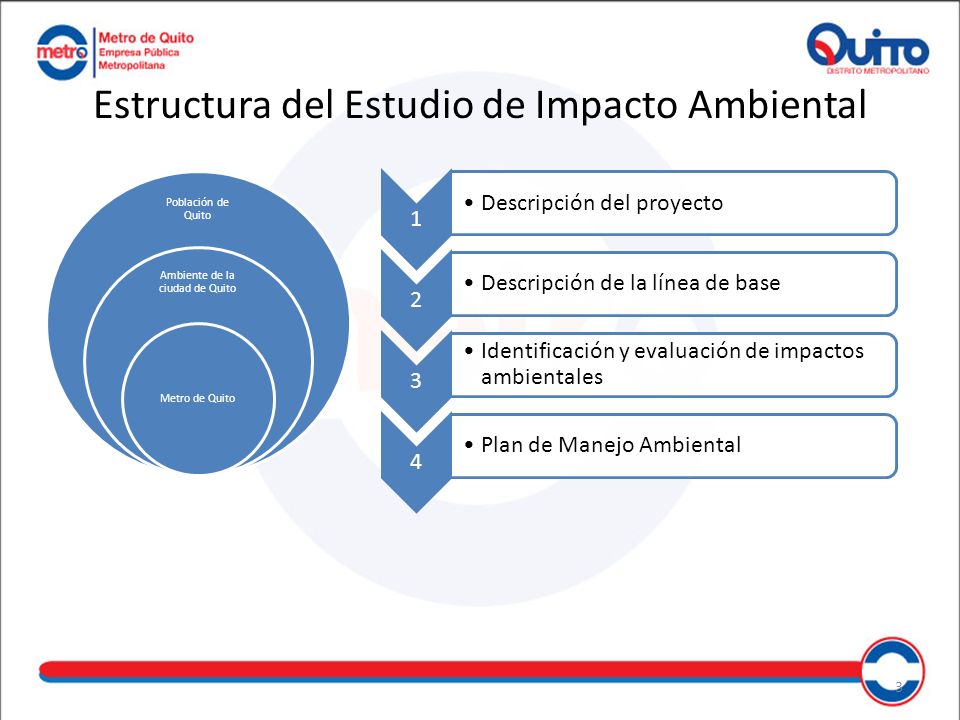 metro Metro de Quito Empresa Pública Metropolitana

Quito DISTRITO METROPOLITANO

Estructura del Estudio de Impacto Ambiental

Población de Quito

Ambiente de la ciudad de Quito

Metro de Quito

1
• Descripción del proyecto

2
• Descripción de la línea de base

3
• Identificación y evaluación de impactos ambientales

4
• Plan de Manejo Ambiental

3